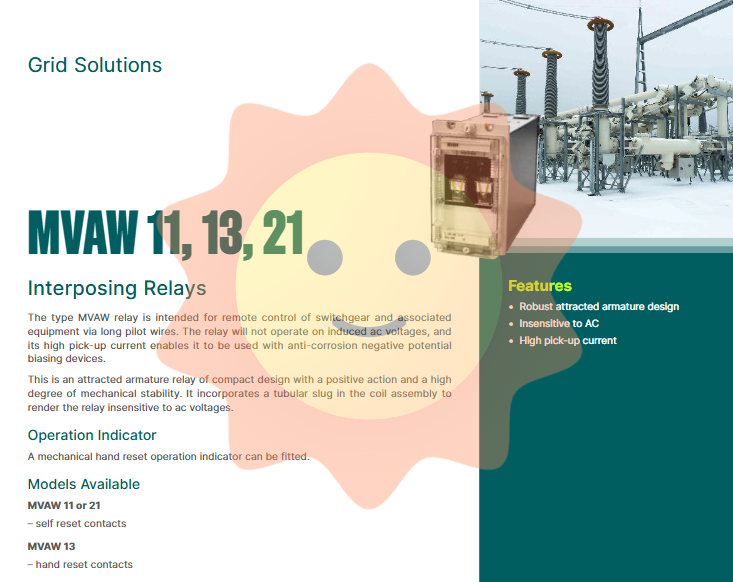 Grid Solutions

MVAW 11, 13, 21

Interposing Relays

The type MVAW relay is intended for remote control of switchgear and associated equipment via long pilot wires. The relay will not operate on induced ac voltages, and its high pick-up current enables it to be used with anti-corrosion negative potential biasing devices.

This is an attracted armature relay of compact design with a positive action and a high degree of mechanical stability. It incorporates a tubular slug in the coil assembly to render the relay insensitive to ac voltages.

Operation Indicator

A mechanical hand reset operation indicator can be fitted.

Models Available

MVAW 11 or 21

– self reset contacts

MVAW 13

– hand reset contacts

Features

• Robust attracted armature design
• Insensitive to AC
• High pick-up current